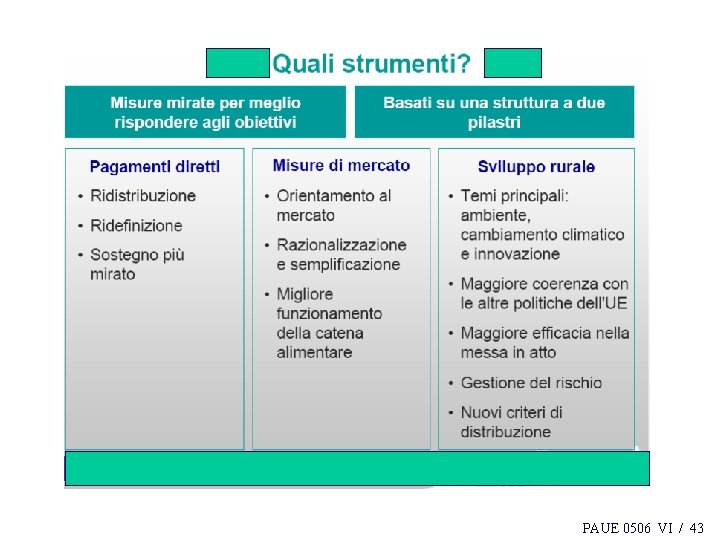 Quali strumenti?

Misure mirate per meglio rispondere agli obiettivi

Basati su una struttura a due pilastri

Pagamenti diretti
• Ridistribuzione
• Ridefinizione
• Sostegno più mirato

Misure di mercato
• Orientamento al mercato
• Razionalizzazione e semplificazione
• Migliore funzionamento della catena alimentare

Sviluppo rurale
• Temi principali: ambiente, cambiamento climatico e innovazione
• Maggiore coerenza con le altre politiche dell'UE
• Maggiore efficacia nella messa in atto
• Gestione del rischio
• Nuovi criteri di distribuzione

PAUE 0506 VI / 43